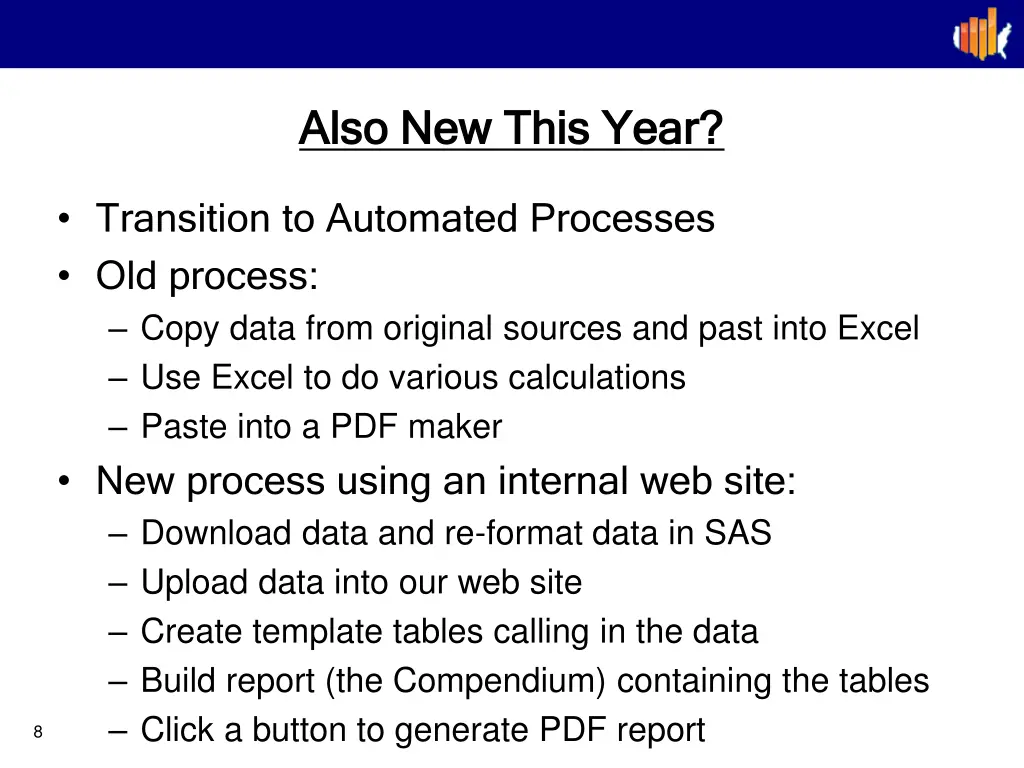 Also New This Year?

• Transition to Automated Processes
• Old process:
– Copy data from original sources and past into Excel
– Use Excel to do various calculations
– Paste into a PDF maker
• New process using an internal web site:
– Download data and re-format data in SAS
– Upload data into our web site
– Create template tables calling in the data
– Build report (the Compendium) containing the tables
– Click a button to generate PDF report

8